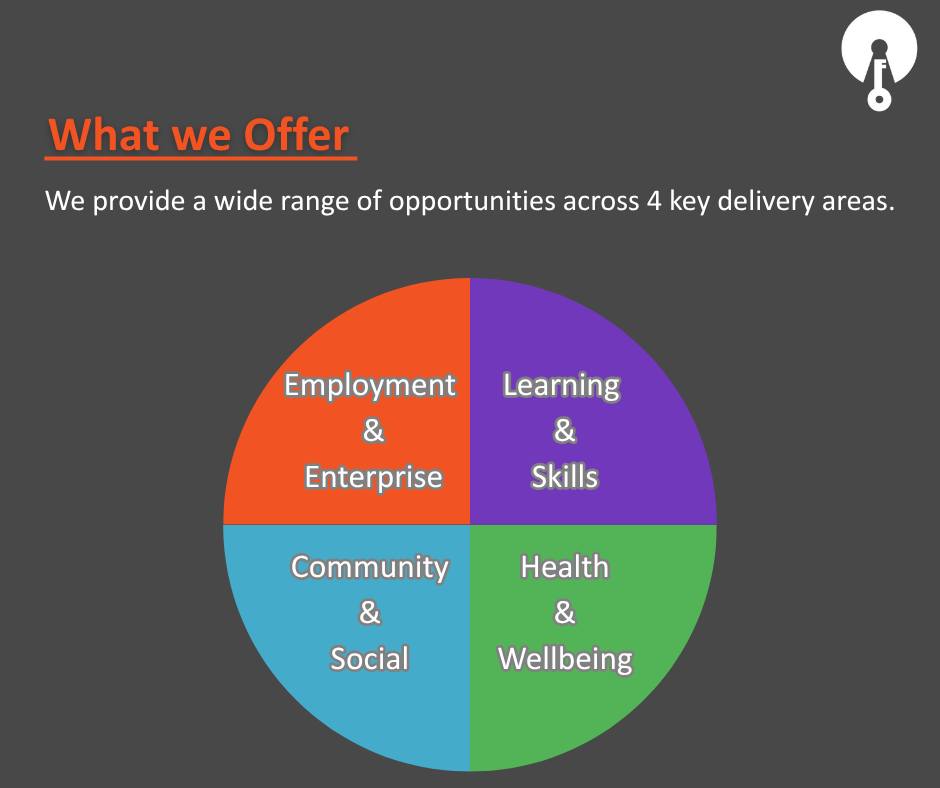 What we Offer

We provide a wide range of opportunities across 4 key delivery areas.

Employment & Enterprise

Learning & Skills

Community & Social

Health & Wellbeing